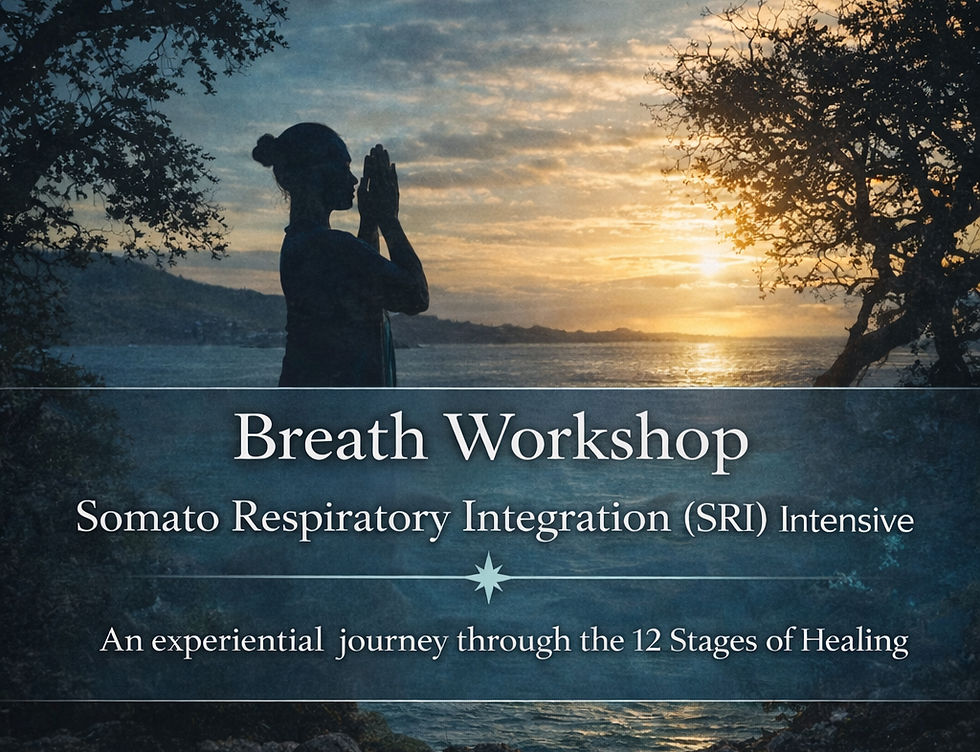 Breath Workshop

Somato Respiratory Integration (SRI) Intensive

An experiential journey through the 12 Stages of Healing